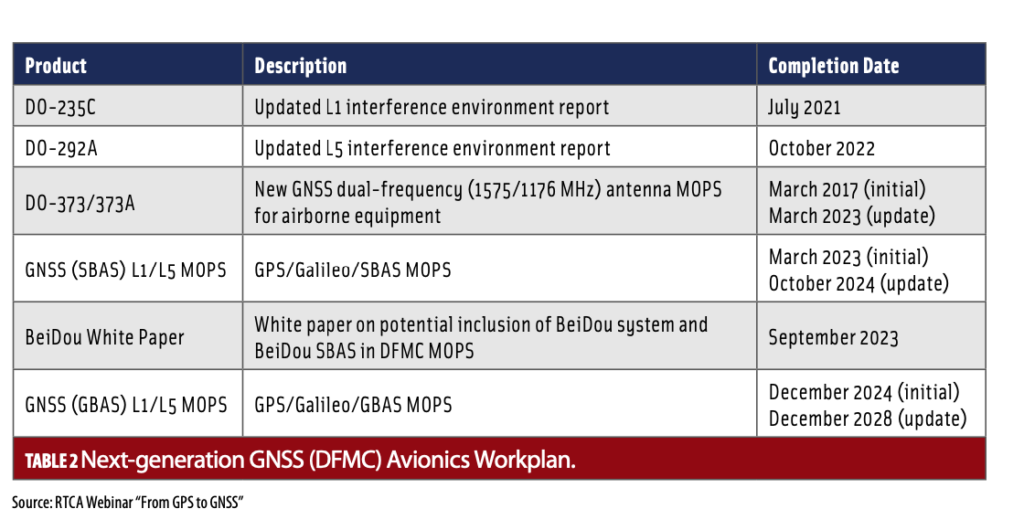 | Product | Description | Completion Date |
|---|---|---|
| DO-235C | Updated L1 interference environment report | July 2021 |
| DO-292A | Updated L5 interference environment report | October 2022 |
| DO-373/373A | New GNSS dual-frequency (1575/1176 MHz) antenna MOPS for airborne equipment | March 2017 (initial) March 2023 (update) |
| GNSS (SBAS) L1/L5 MOPS | GPS/Galileo/SBAS MOPS | March 2023 (initial) October 2024 (update) |
| BeiDou White Paper | White paper on potential inclusion of BeiDou system and BeiDou SBAS in DFMC MOPS | September 2023 |
| GNSS (GBAS) L1/L5 MOPS | GPS/Galileo/GBAS MOPS | December 2024 (initial) December 2028 (update) |

TABLE 2 Next-generation GNSS (DFMC) Avionics Workplan.

Source: RTCA Webinar "From GPS to GNSS"